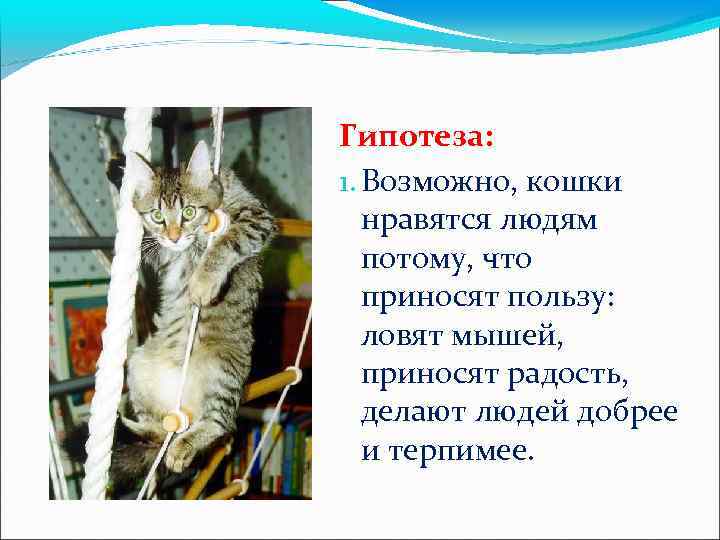 Гипотеза:

1. Возможно, кошки нравятся людям потому, что приносят пользу: ловят мышей, приносят радость, делают людей добрее и терпимее.